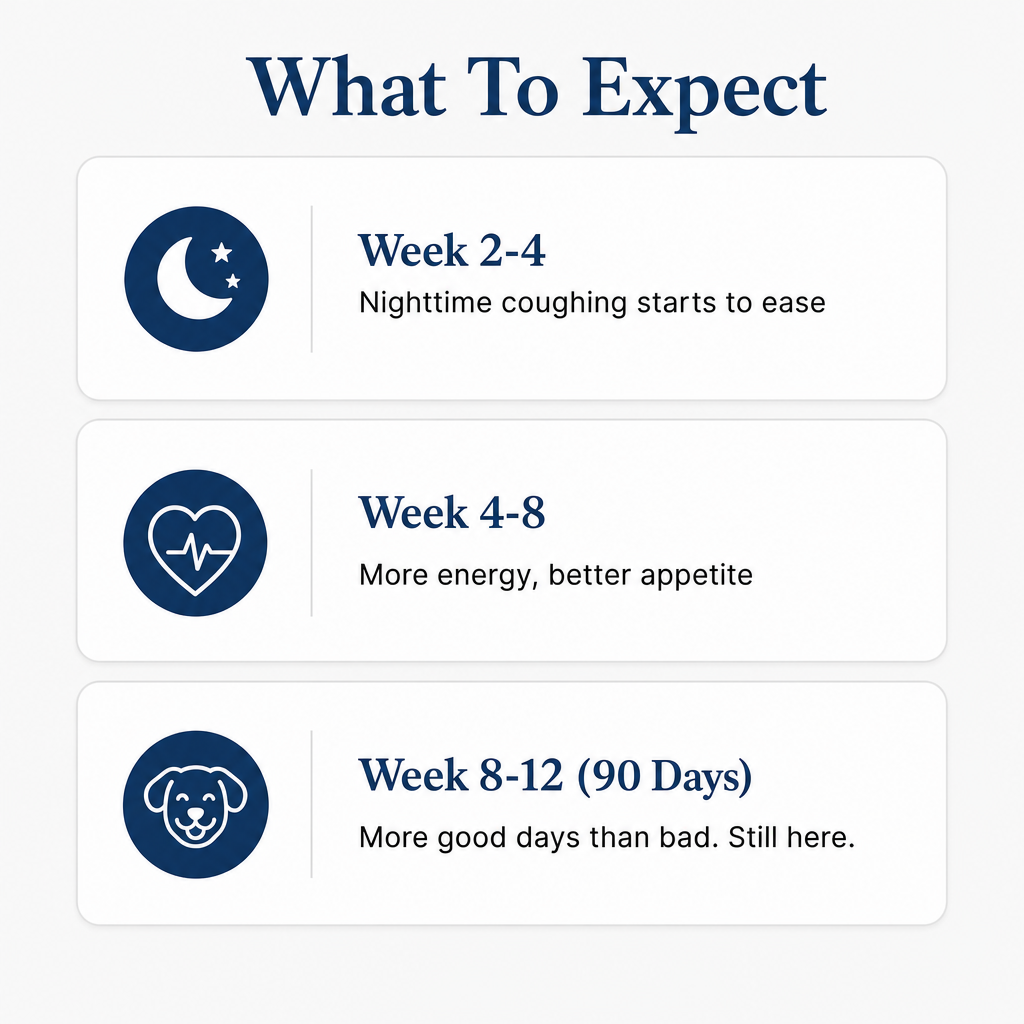 What To Expect

Week 2-4
Nighttime coughing starts to ease

Week 4-8
More energy, better appetite

Week 8-12 (90 Days)
More good days than bad. Still here.